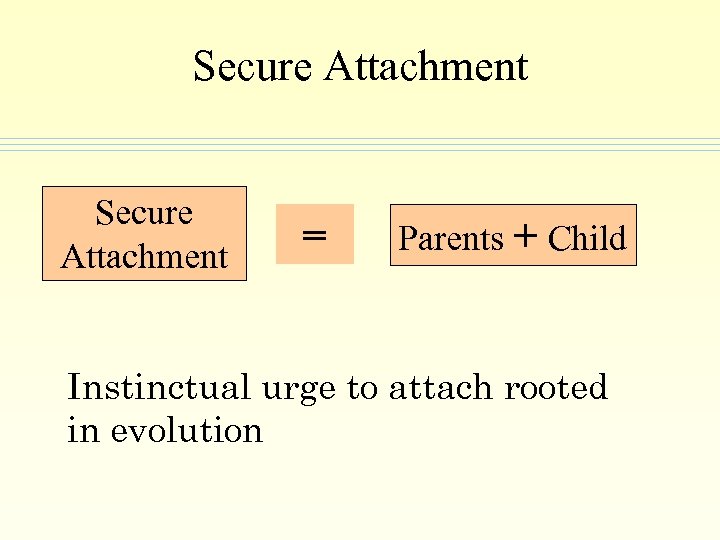 Secure Attachment

Secure Attachment

=

Parents + Child

Instinctual urge to attach rooted in evolution